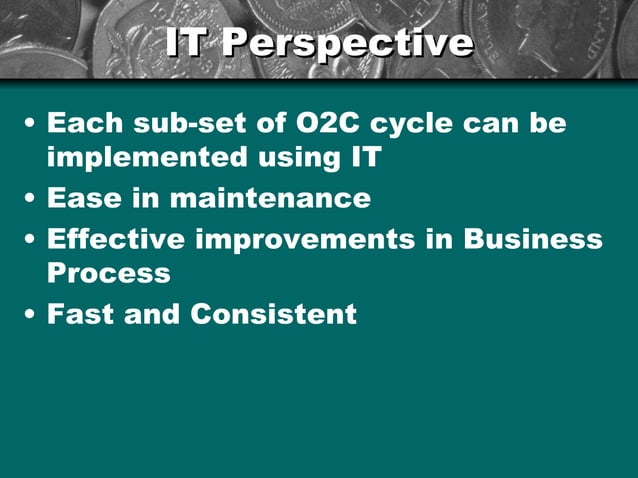 IT Perspective

• Each sub-set of O2C cycle can be implemented using IT
• Ease in maintenance
• Effective improvements in Business Process
• Fast and Consistent